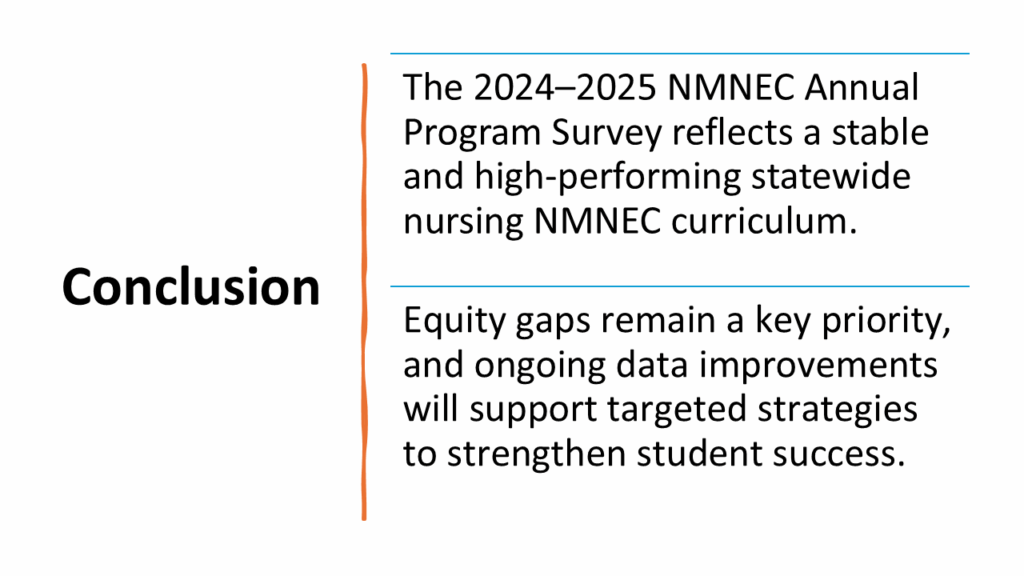 Conclusion

The 2024–2025 NMNEC Annual Program Survey reflects a stable and high-performing statewide nursing NMNEC curriculum.

Equity gaps remain a key priority, and ongoing data improvements will support targeted strategies to strengthen student success.